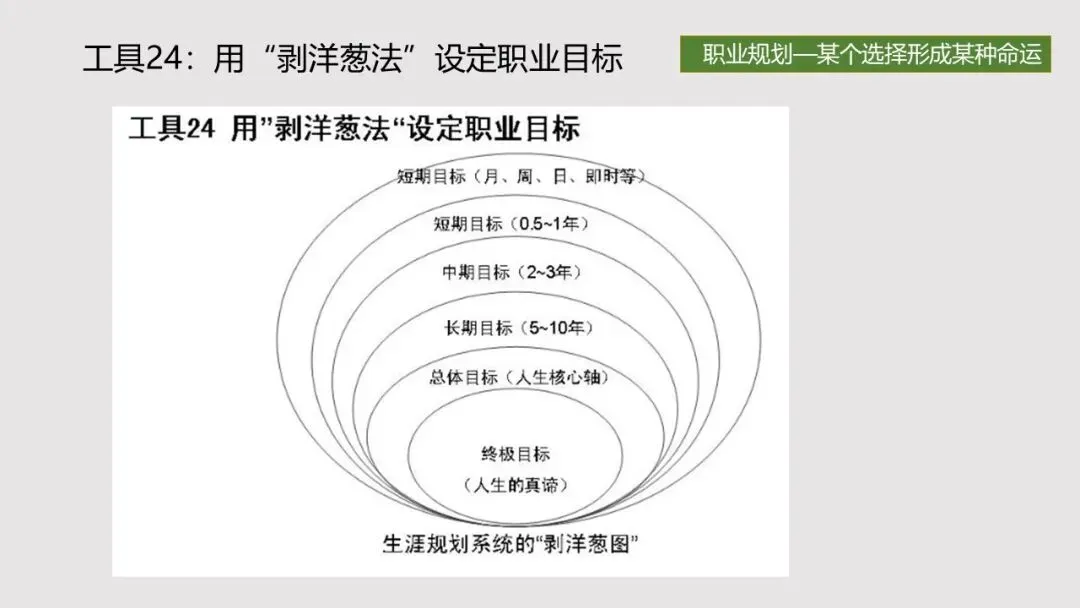 工具24：用“剥洋葱法”设定职业目标

职业规划—某个选择形成某种命运

工具24 用”剥洋葱法“设定职业目标

短期目标（月、周、日、即时等）

短期目标（0.5~1年）

中期目标（2~3年）

长期目标（5~10年）

总体目标（人生核心轴）

终极目标

（人生的真谛）

生涯规划系统的“剥洋葱图”